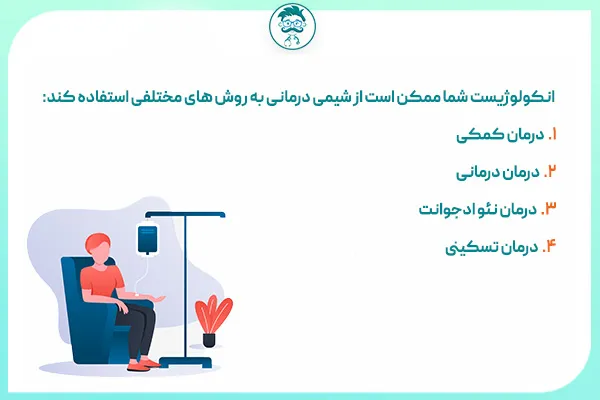 انکولوژیست شما ممکن است از شیمی درمانی به روش های مختلفی استفاده کند:

۱. درمان کمکی

۲. درمان درمانی

۳. درمان نئو ادجوانت

۴. درمان تسکینی